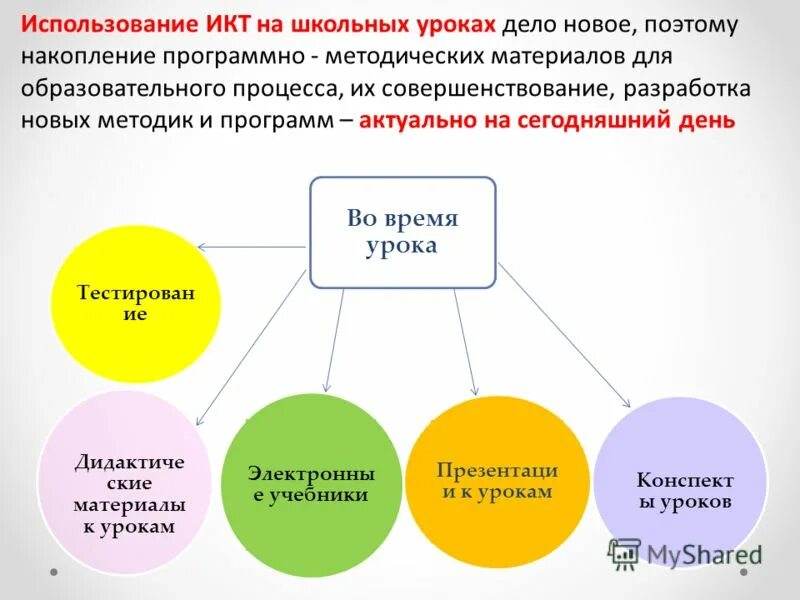 Использование ИКТ на школьных уроках дело новое, поэтому накопление программно - методических материалов для образовательного процесса, их совершенствование, разработка новых методик и программ – актуально на сегодняшний день

Во время урока

Тестирован ие

Дидактиче ские материалы к урокам

Электронны е учебники

Презентаци и к урокам

Конспект ы уроков

MyShared